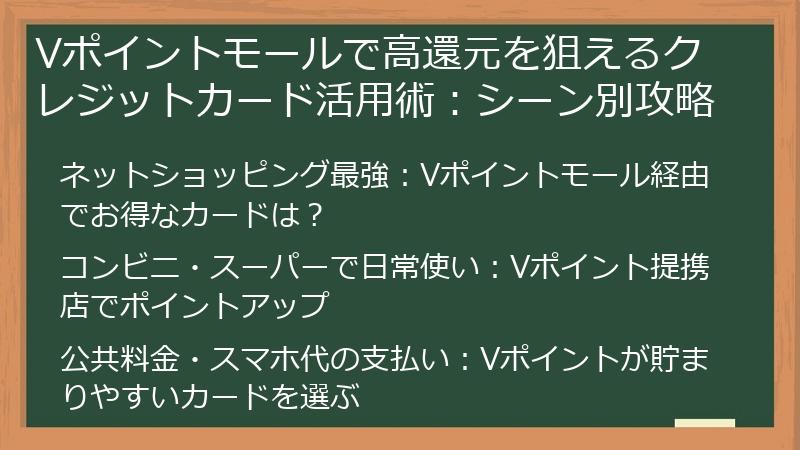 Vポイントモールで高還元を狙えるクレジットカード活用術：シーン別攻略

ネットショッピング最強：Vポイントモール経由でお得なカードは？

コンビニ・スーパーで日常使い：Vポイント提携店でポイントアップ

公共料金・スマホ代の支払い：Vポイントが貯まりやすいカードを選ぶ